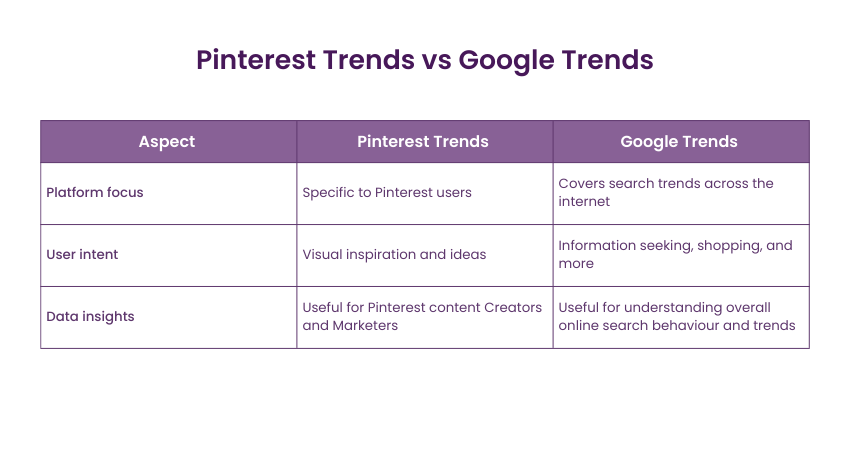 Pinterest Trends vs Google Trends

| Aspect | Pinterest Trends | Google Trends |
|---|---|---|
| Platform focus | Specific to Pinterest users | Covers search trends across the internet |
| User intent | Visual inspiration and ideas | Information seeking, shopping, and more |
| Data insights | Useful for Pinterest content Creators and Marketers | Useful for understanding overall online search behaviour and trends |